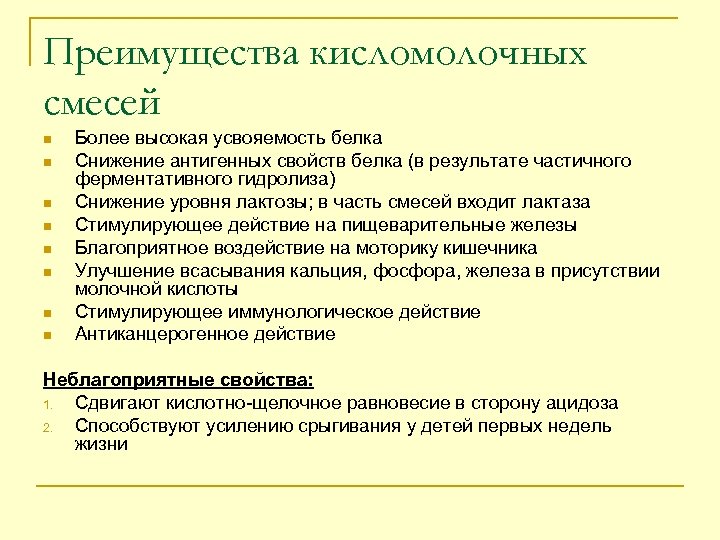 Преимущества кисломолочных смесей

- Более высокая усвояемость белка
- Снижение антигенных свойств белка (в результате частичного ферментативного гидролиза)
- Снижение уровня лактозы; в часть смесей входит лактаза
- Стимулирующее действие на пищеварительные железы
- Благоприятное воздействие на моторику кишечника
- Улучшение всасывания кальция, фосфора, железа в присутствии молочной кислоты
- Стимулирующее иммунологическое действие
- Антиканцерогенное действие

Неблагоприятные свойства:

1. Сдвигают кислотно-щелочное равновесие в сторону ацидоза
2. Способствуют усилению срыгивания у детей первых недель жизни